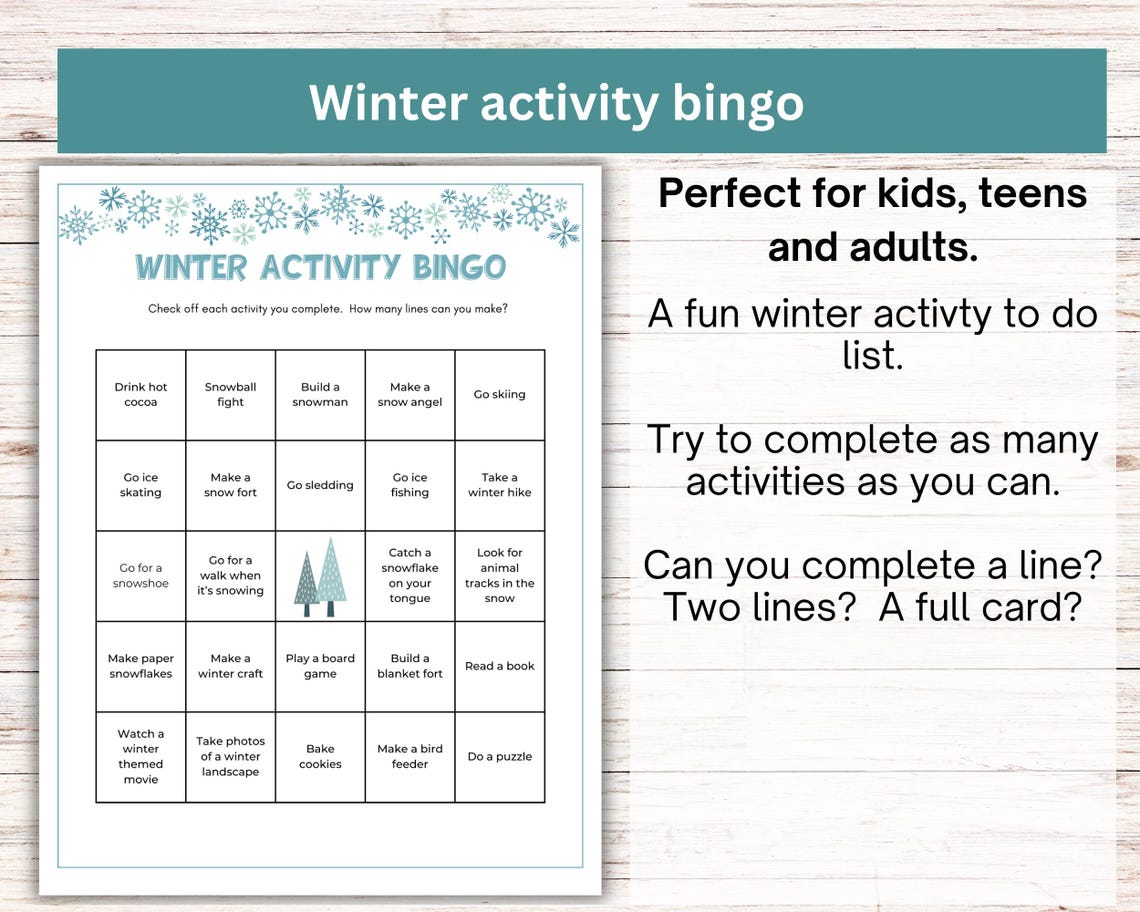 Winter activity bingo

WINTER ACTIVITY BINGO

Check off each activity you complete. How many lines can you make?

| Drink hot cocoa | Snowball fight | Build a snowman | Make a snow angel | Go skiing |
|---|---|---|---|---|
| Go ice skating | Make a snow fort | Go sledding | Go ice fishing | Take a winter hike |
| Go for a snowshoe | Go for a walk when it's snowing | | Catch a snowflake on your tongue | Look for animal tracks in the snow |
| Make paper snowflakes | Make a winter craft | Play a board game | Build a blanket fort | Read a book |
| Watch a winter themed movie | Take photos of a winter landscape | Bake cookies | Make a bird feeder | Do a puzzle |

Perfect for kids, teens and adults.

A fun winter activty to do list.

Try to complete as many activities as you can.

Can you complete a line? Two lines? A full card?